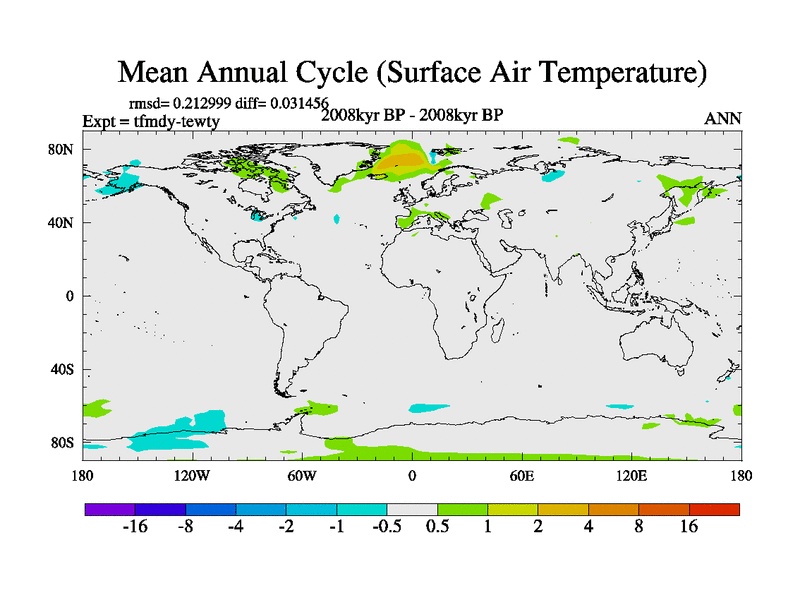 Mean Annual Cycle (Surface Air Temperature)

rmsd= 0.212999 diff= 0.031456

Expt = tfmdy-tewty

2008kyr BP - 2008kyr BP

ANN

80N
40N
0
40S
80S

180 120W 60W 0 60E 120E 180

-16 -8 -4 -2 -1 -0.5 0.5 1 2 4 8 16